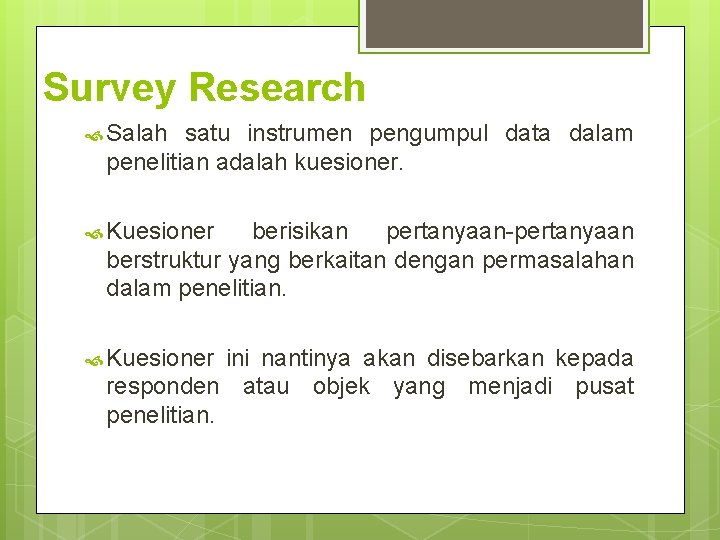 Survey Research

Salah satu instrumen pengumpul data dalam penelitian adalah kuesioner.

Kuesioner berisikan pertanyaan-pertanyaan berstruktur yang berkaitan dengan permasalahan dalam penelitian.

Kuesioner ini nantinya akan disebarkan kepada responden atau objek yang menjadi pusat penelitian.